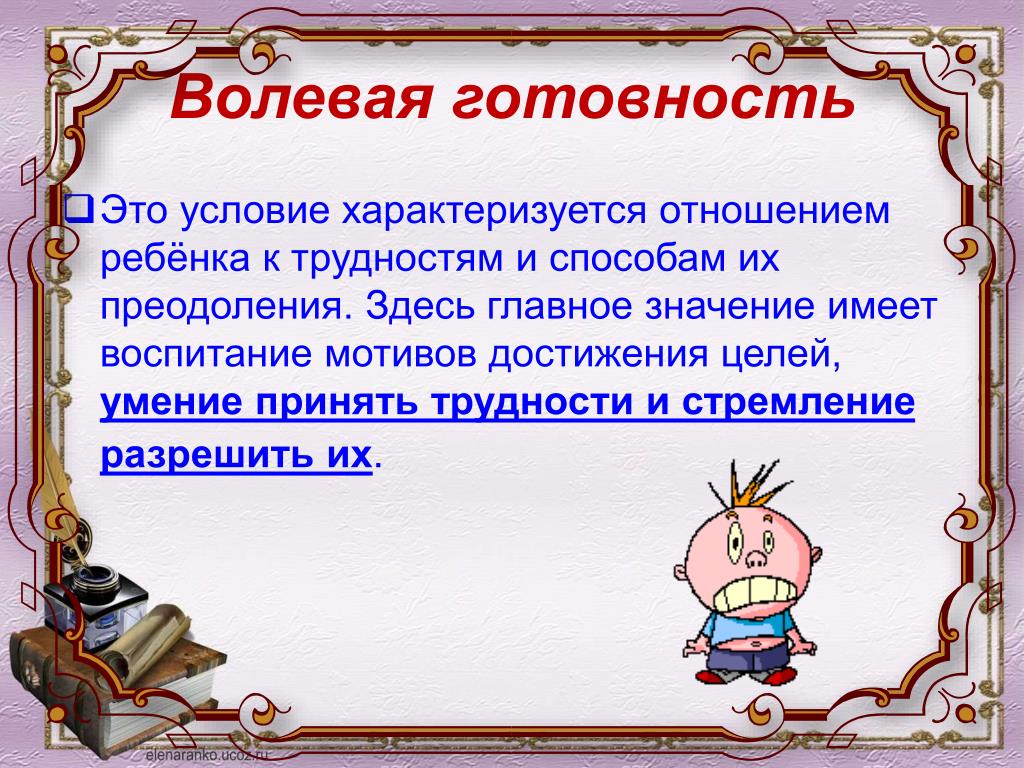 Волевая готовность

Это условие характеризуется отношением ребёнка к трудностям и способам их преодоления. Здесь главное значение имеет воспитание мотивов достижения целей, умение принять трудности и стремление разрешить их.

elenaranko.ucoz.ru